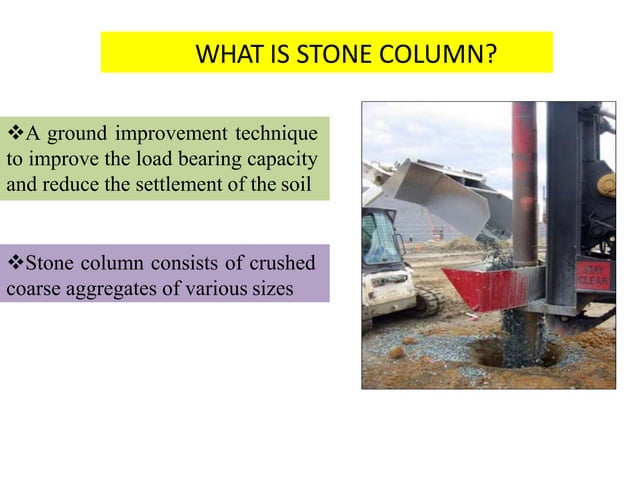 WHAT IS STONE COLUMN?

❖A ground improvement technique to improve the load bearing capacity and reduce the settlement of the soil

❖Stone column consists of crushed coarse aggregates of various sizes

STAY CLEAR